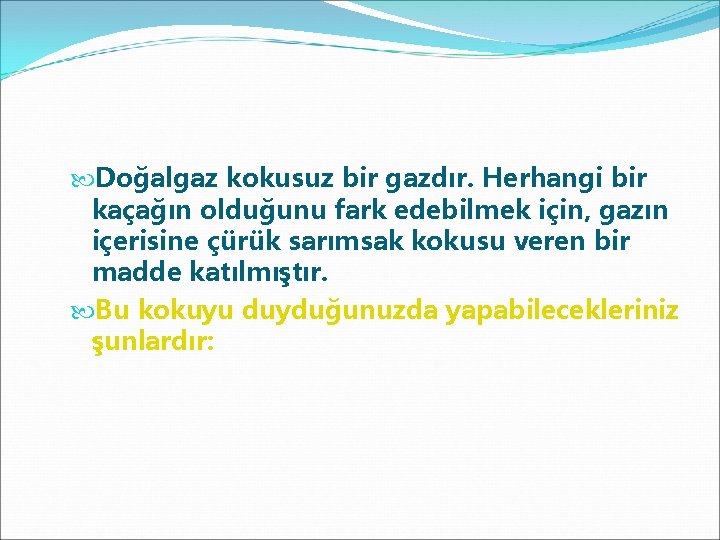 Doğalgaz kokusuz bir gazdır. Herhangi bir kaçağın olduğunu fark edebilmek için, gazın içerisine çürük sarımsak kokusu veren bir madde katılmıştır.

Bu kokuyu duyduğunuzda yapabilecekleriniz şunlardır: